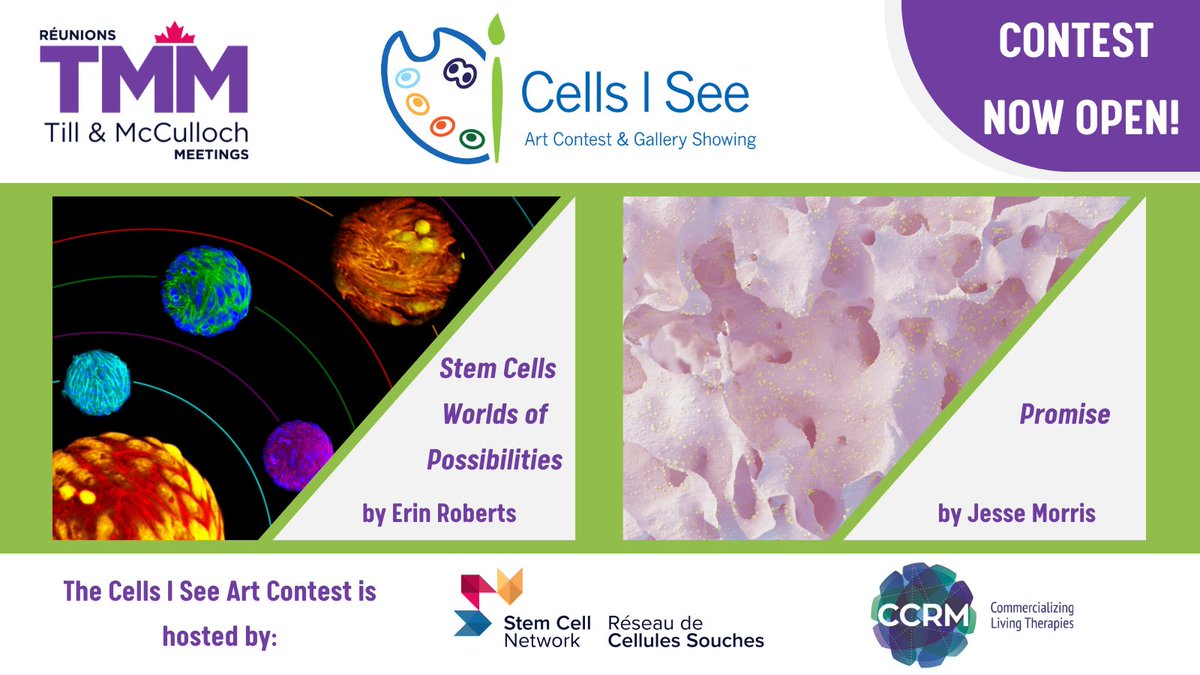 RÉUNIONS
TMM
Till & McCulloch
MEETINGS

Cells I See
Art Contest & Gallery Showing

CONTEST
NOW OPEN!

Stem Cells
Worlds of
Possibilities

by Erin Roberts

Promise

by Jesse Morris

The Cells I See Art Contest is hosted by:

Stem Cell Network
Réseau de Cellules Souches

CCRM
Commercializing Living Therapies